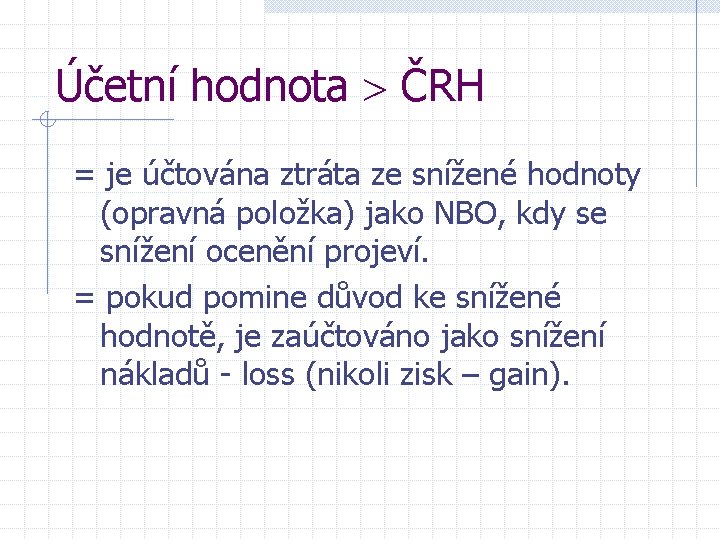 Účetní hodnota > ČRH

= je účtována ztráta ze snížené hodnoty (opravná položka) jako NBO, kdy se snížení ocenění projeví.

= pokud pomine důvod ke snížené hodnotě, je zaúčtováno jako snížení nákladů - loss (nikoli zisk – gain).